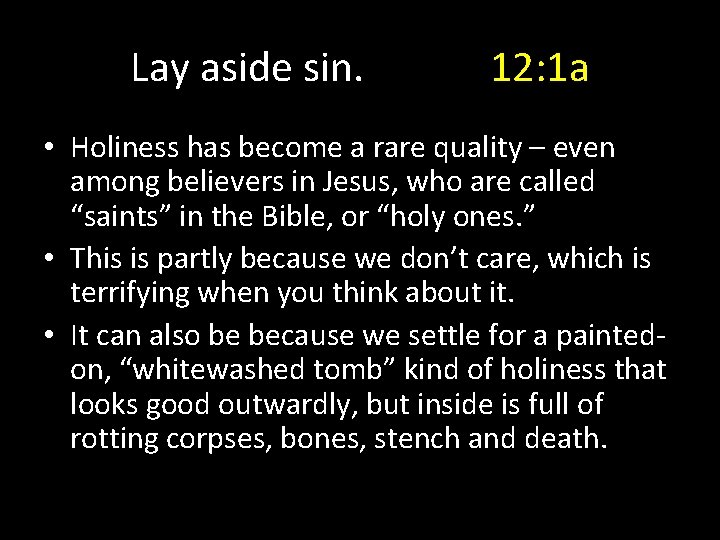 Lay aside sin. 12:1a

• Holiness has become a rare quality – even among believers in Jesus, who are called “saints” in the Bible, or “holy ones.”

• This is partly because we don’t care, which is terrifying when you think about it.

• It can also be because we settle for a painted-on, “whitewashed tomb” kind of holiness that looks good outwardly, but inside is full of rotting corpses, bones, stench and death.